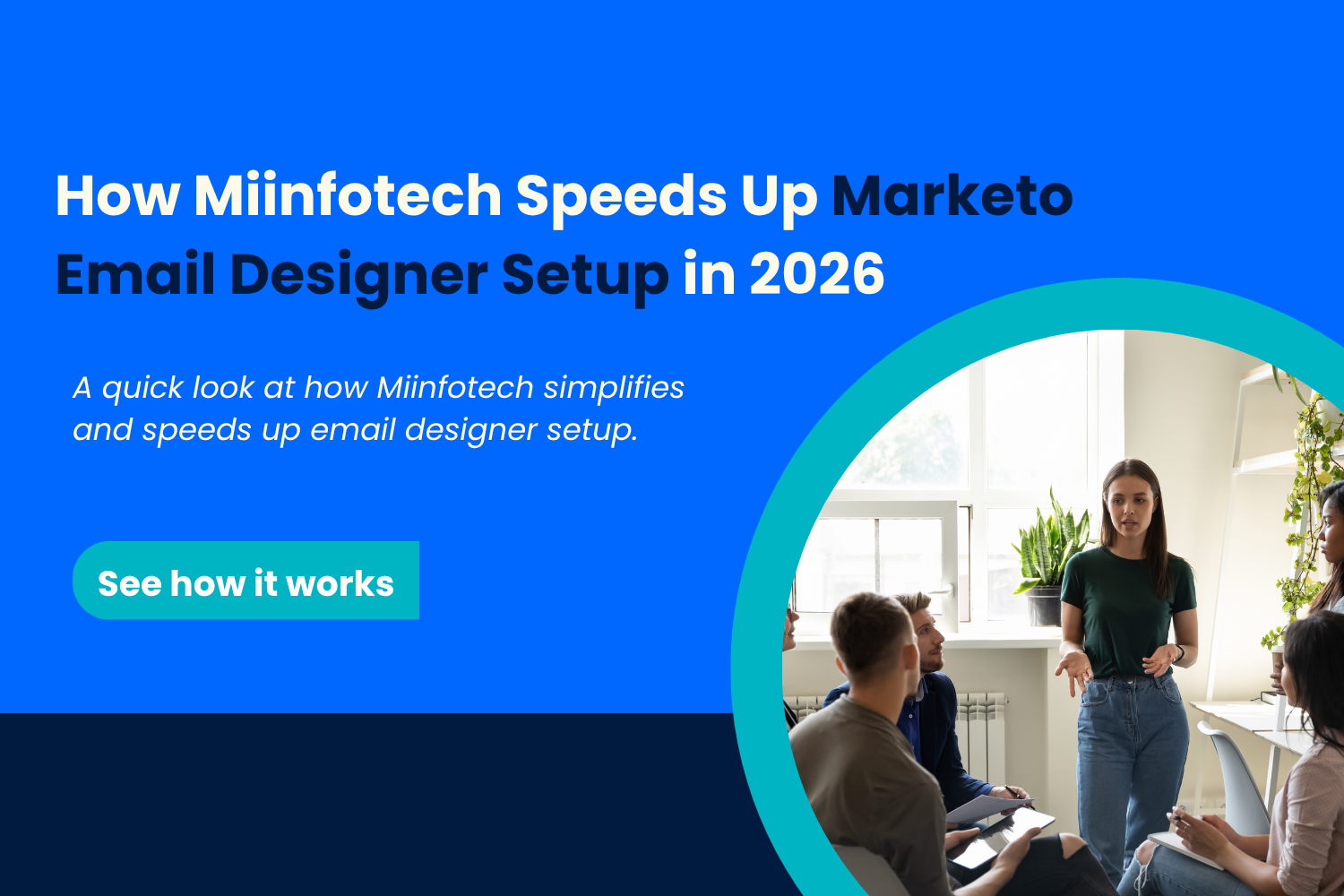 How Miinfotech Speeds Up Marketo Email Designer Setup in 2026

A quick look at how Miinfotech simplifies and speeds up email designer setup.

See how it works